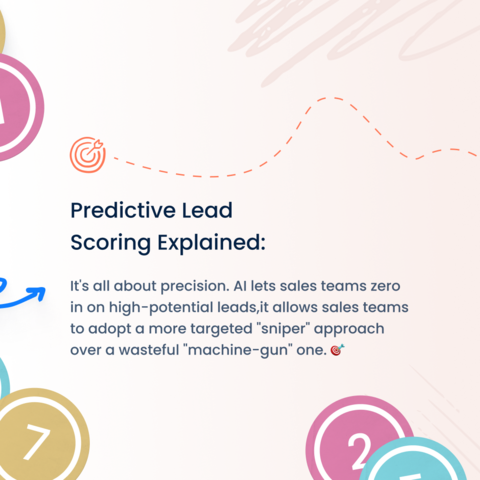 Predictive Lead Scoring Explained:

It's all about precision. AI lets sales teams zero in on high-potential leads,it allows sales teams to adopt a more targeted "sniper" approach over a wasteful "machine-gun" one. 🎯

7

2